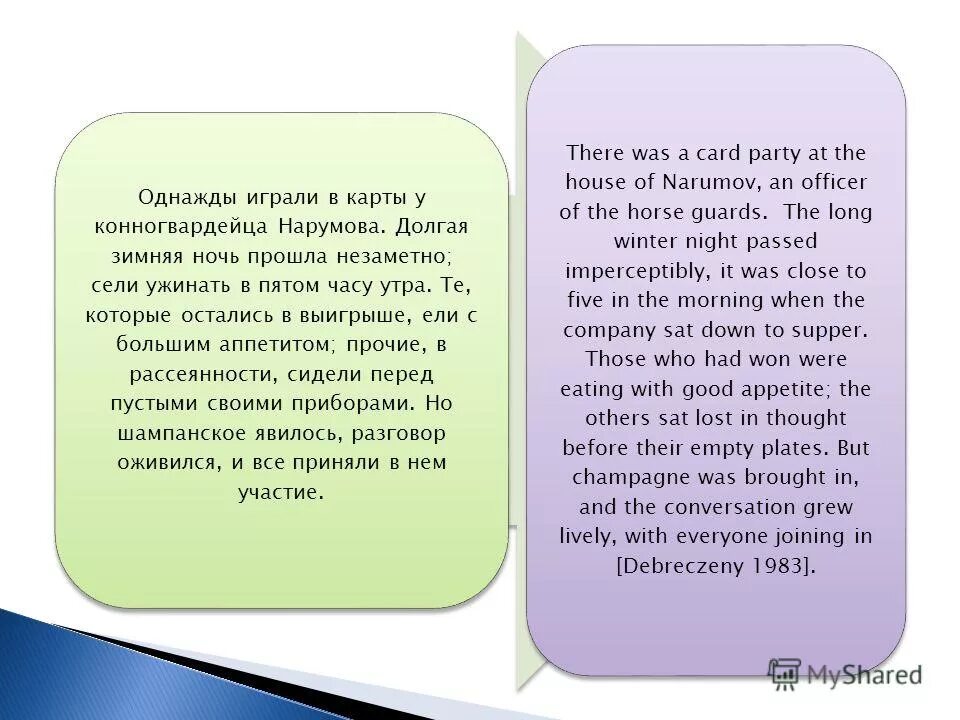 Однажды играли в карты у конногвардейца Нарумова. Долгая зимняя ночь прошла незаметно; сели ужинать в пятом часу утра. Те, которые остались в выигрыше, ели с большим аппетитом; прочие, в рассеянности, сидели перед пустыми своими приборами. Но шампанское явилось, разговор оживился, и все приняли в нем участие.

There was a card party at the house of Narumov, an officer of the horse guards. The long winter night passed imperceptibly, it was close to five in the morning when the company sat down to supper. Those who had won were eating with good appetite; the others sat lost in thought before their empty plates. But champagne was brought in, and the conversation grew lively, with everyone joining in [Debreczeny 1983].

MyShared